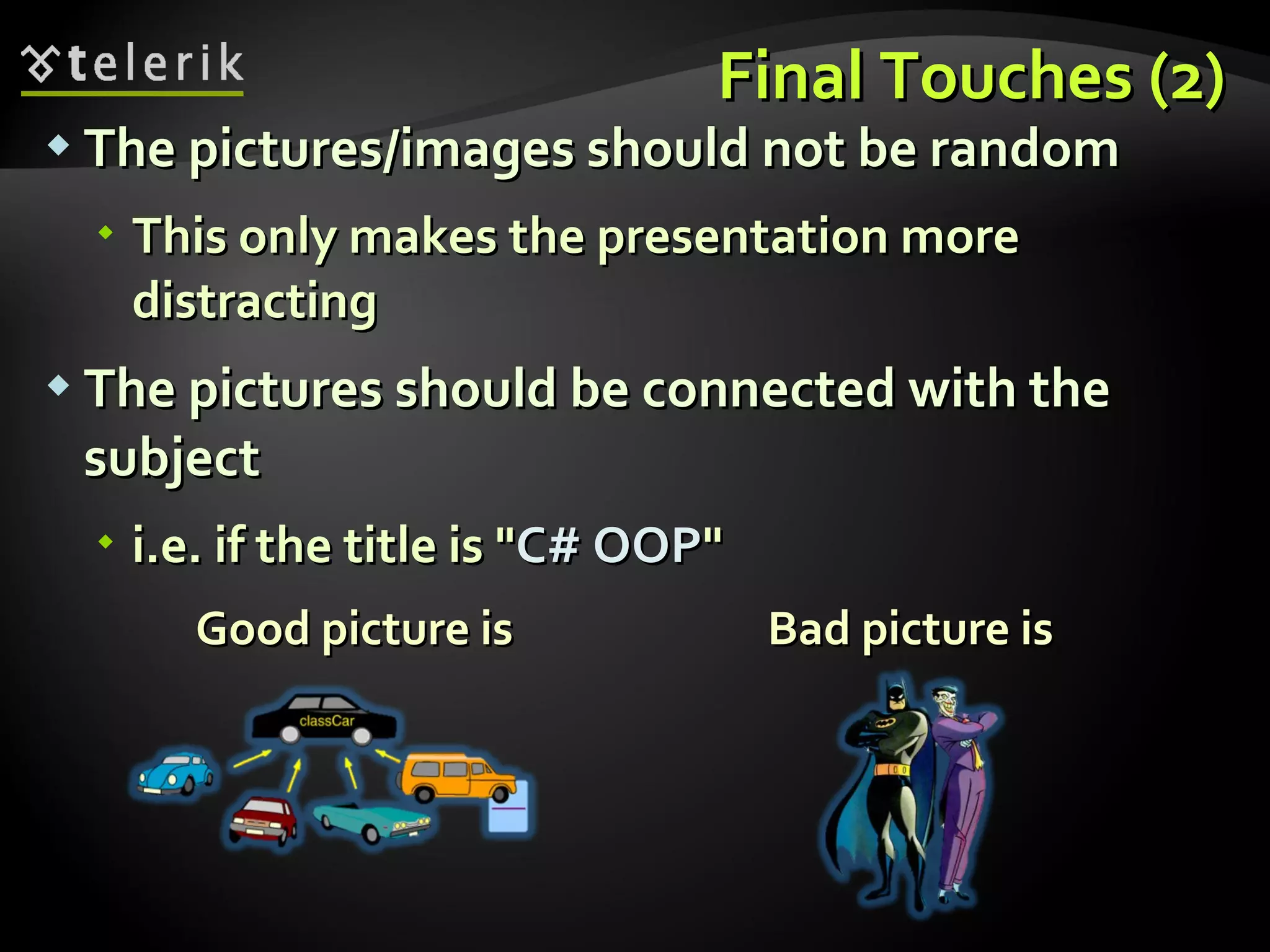 telerik

Final Touches (2)

The pictures/images should not be random

This only makes the presentation more distracting

The pictures should be connected with the subject

i.e. if the title is "C# OOP"

Good picture is

Bad picture is

classCar